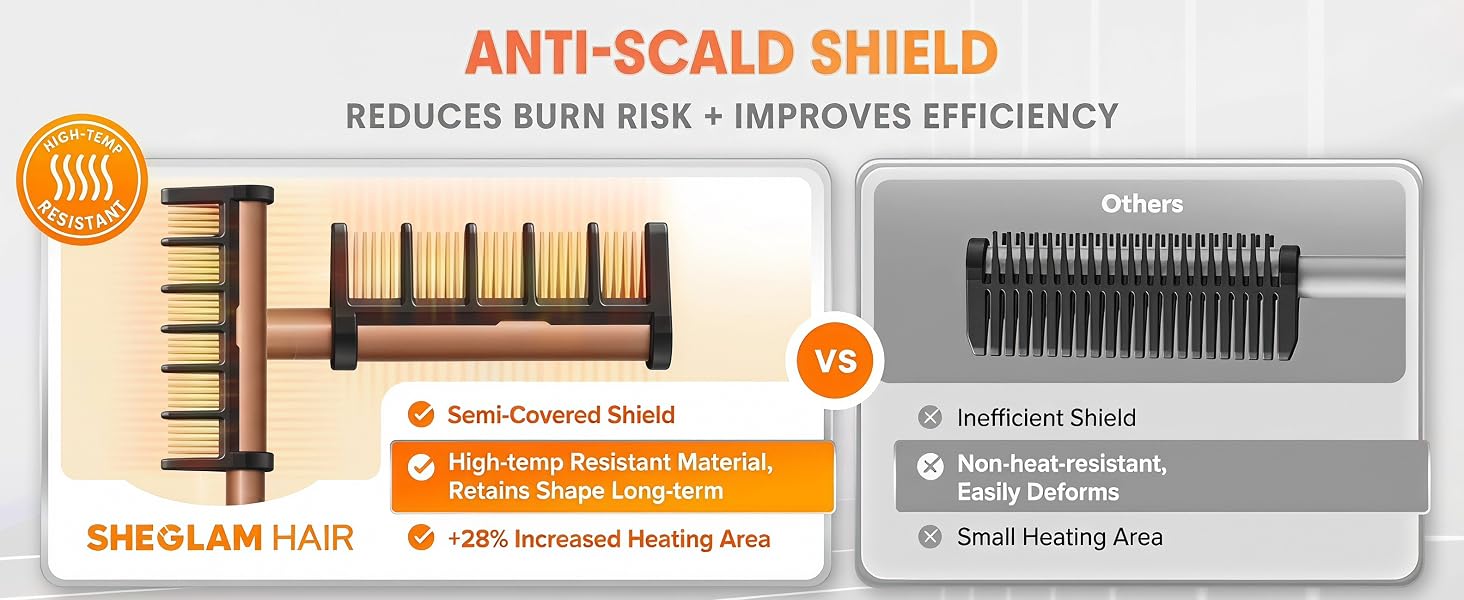 ANTI-SCALD SHIELD

REDUCES BURN RISK + IMPROVES EFFICIENCY

HIGH-TEMP RESISTANT

SHEGLAM HAIR

Semi-Covered Shield

High-temp Resistant Material, Retains Shape Long-term

+28% Increased Heating Area

VS

Others

Inefficient Shield

Non-heat-resistant, Easily Deforms

Small Heating Area